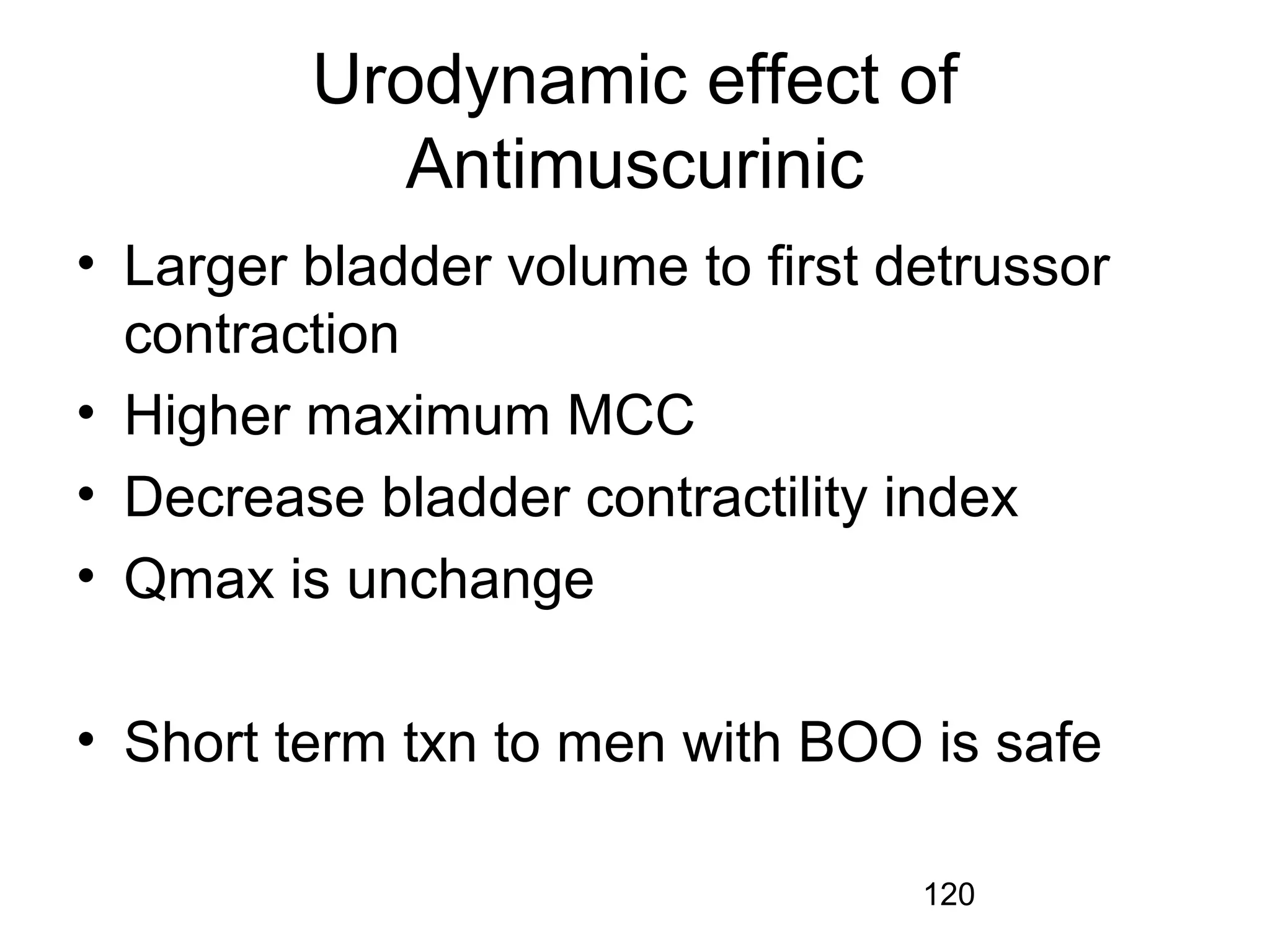 Urodynamic effect of Antimuscurinic

• Larger bladder volume to first detrussor contraction
• Higher maximum MCC
• Decrease bladder contractility index
• Qmax is unchange

• Short term txn to men with BOO is safe

120